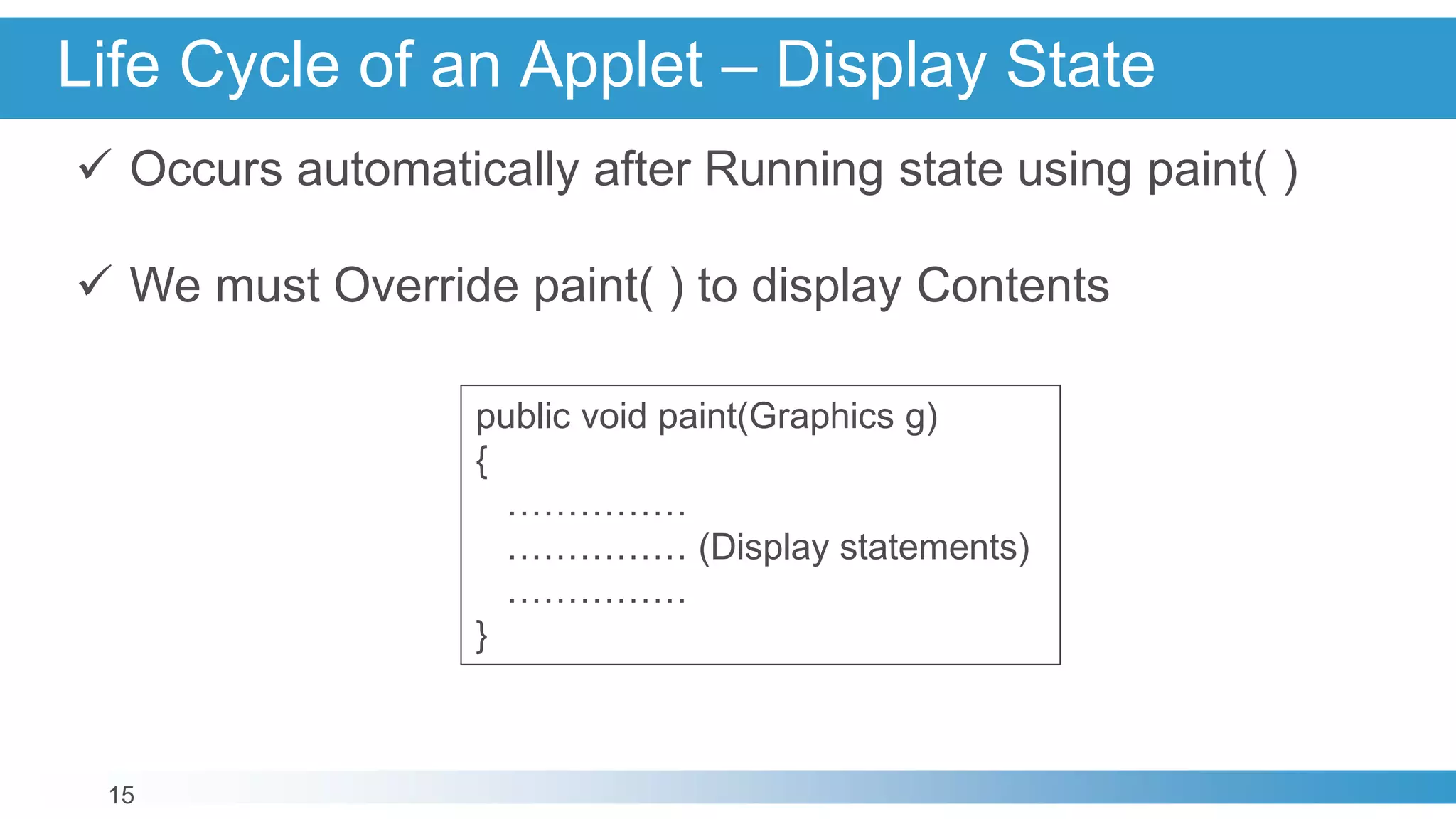 Life Cycle of an Applet – Display State

✓ Occurs automatically after Running state using paint( )

✓ We must Override paint( ) to display Contents

public void paint(Graphics g)
{
……………
…………… (Display statements)
……………
}

15